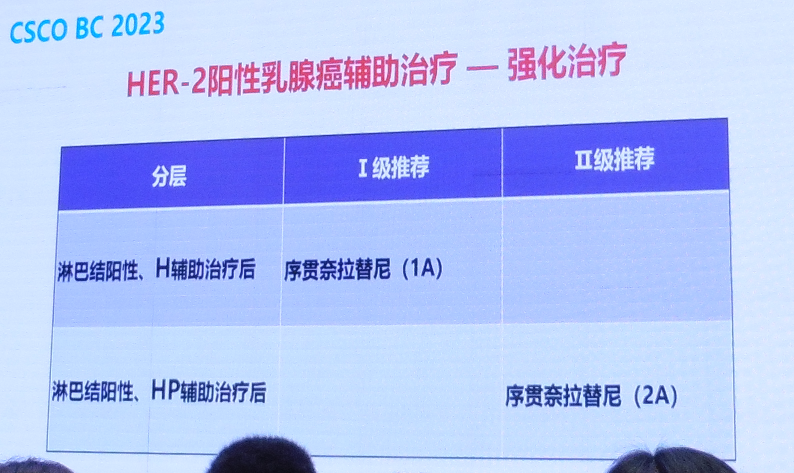 CSCO BC 2023

HER-2阳性乳腺癌辅助治疗 — 强化治疗

| 分层 | Ⅰ级推荐 | Ⅱ级推荐 |
|---|---|---|
| 淋巴结阳性、H辅助治疗后 | 序贯奈拉替尼（1A） | |
| 淋巴结阳性、HP辅助治疗后 | | 序贯奈拉替尼（2A） |